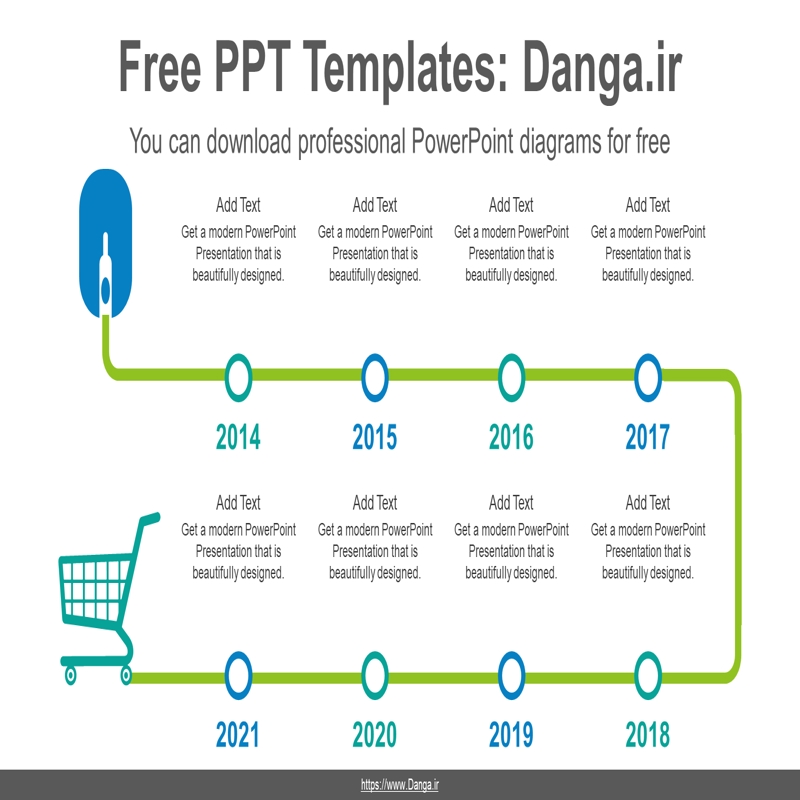 Free PPT Templates: Danga.ir

You can download professional PowerPoint diagrams for free

Add Text
Get a modern PowerPoint Presentation that is beautifully designed.

Add Text
Get a modern PowerPoint Presentation that is beautifully designed.

Add Text
Get a modern PowerPoint Presentation that is beautifully designed.

Add Text
Get a modern PowerPoint Presentation that is beautifully designed.

2014

2015

2016

2017

Add Text
Get a modern PowerPoint Presentation that is beautifully designed.

Add Text
Get a modern PowerPoint Presentation that is beautifully designed.

Add Text
Get a modern PowerPoint Presentation that is beautifully designed.

Add Text
Get a modern PowerPoint Presentation that is beautifully designed.

2021

2020

2019

2018

https://www.Danga.ir